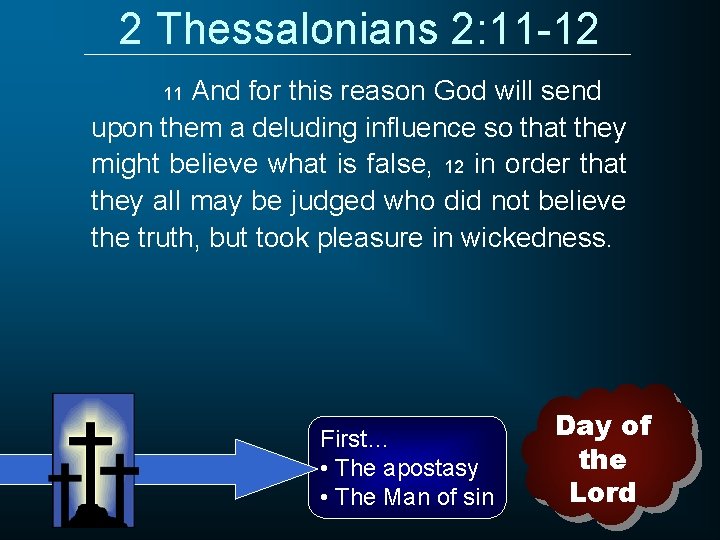 2 Thessalonians 2:11-12

11 And for this reason God will send upon them a deluding influence so that they might believe what is false, 12 in order that they all may be judged who did not believe the truth, but took pleasure in wickedness.

First…
• The apostasy
• The Man of sin

Day of the Lord